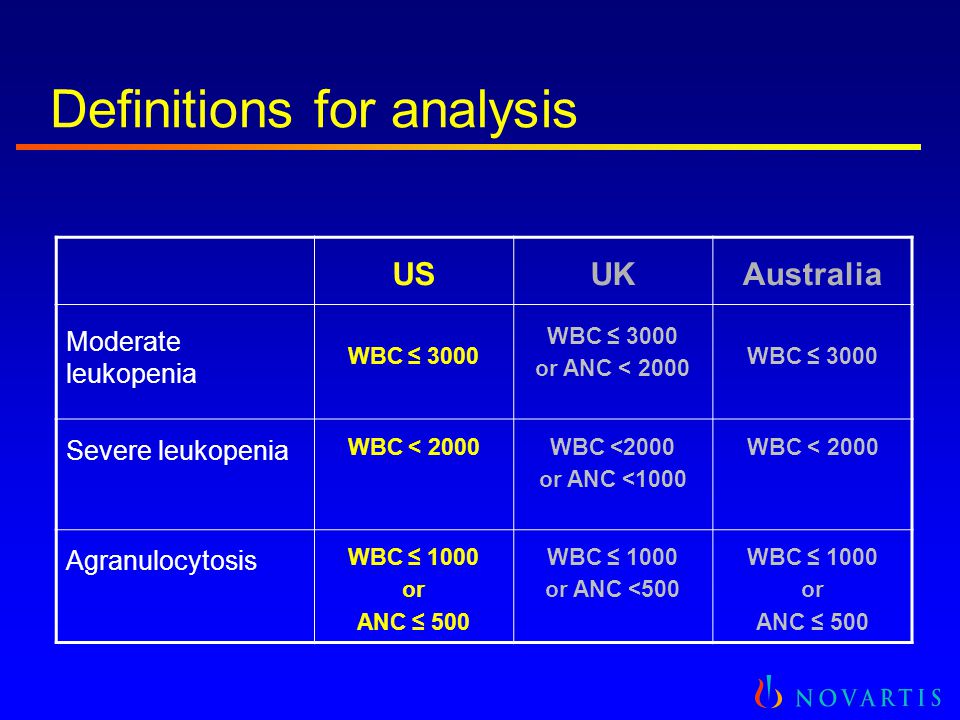 Definitions for analysis

| | US | UK | Australia |
|---|---|---|---|
| Moderate leukopenia | WBC ≤ 3000 | WBC ≤ 3000 or ANC < 2000 | WBC ≤ 3000 |
| Severe leukopenia | WBC < 2000 | WBC <2000 or ANC <1000 | WBC < 2000 |
| Agranulocytosis | WBC ≤ 1000 or ANC ≤ 500 | WBC ≤ 1000 or ANC <500 | WBC ≤ 1000 or ANC ≤ 500 |

NOVARTIS